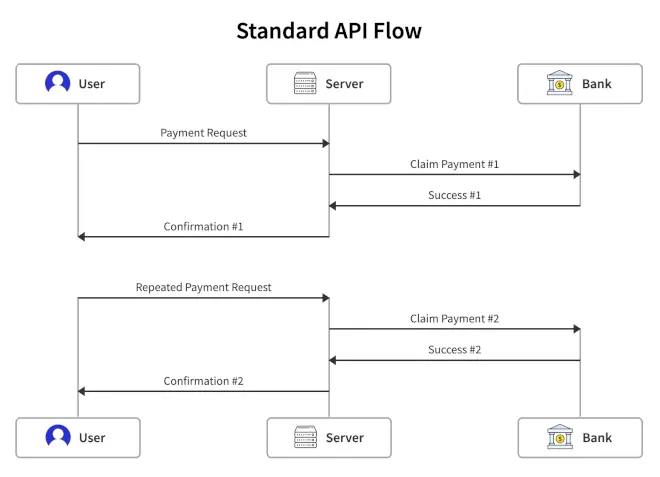 Standard API Flow

User

Server

Bank

Payment Request

Claim Payment #1

Success #1

Confirmation #1

Repeated Payment Request

Claim Payment #2

Success #2

Confirmation #2

User

Server

Bank